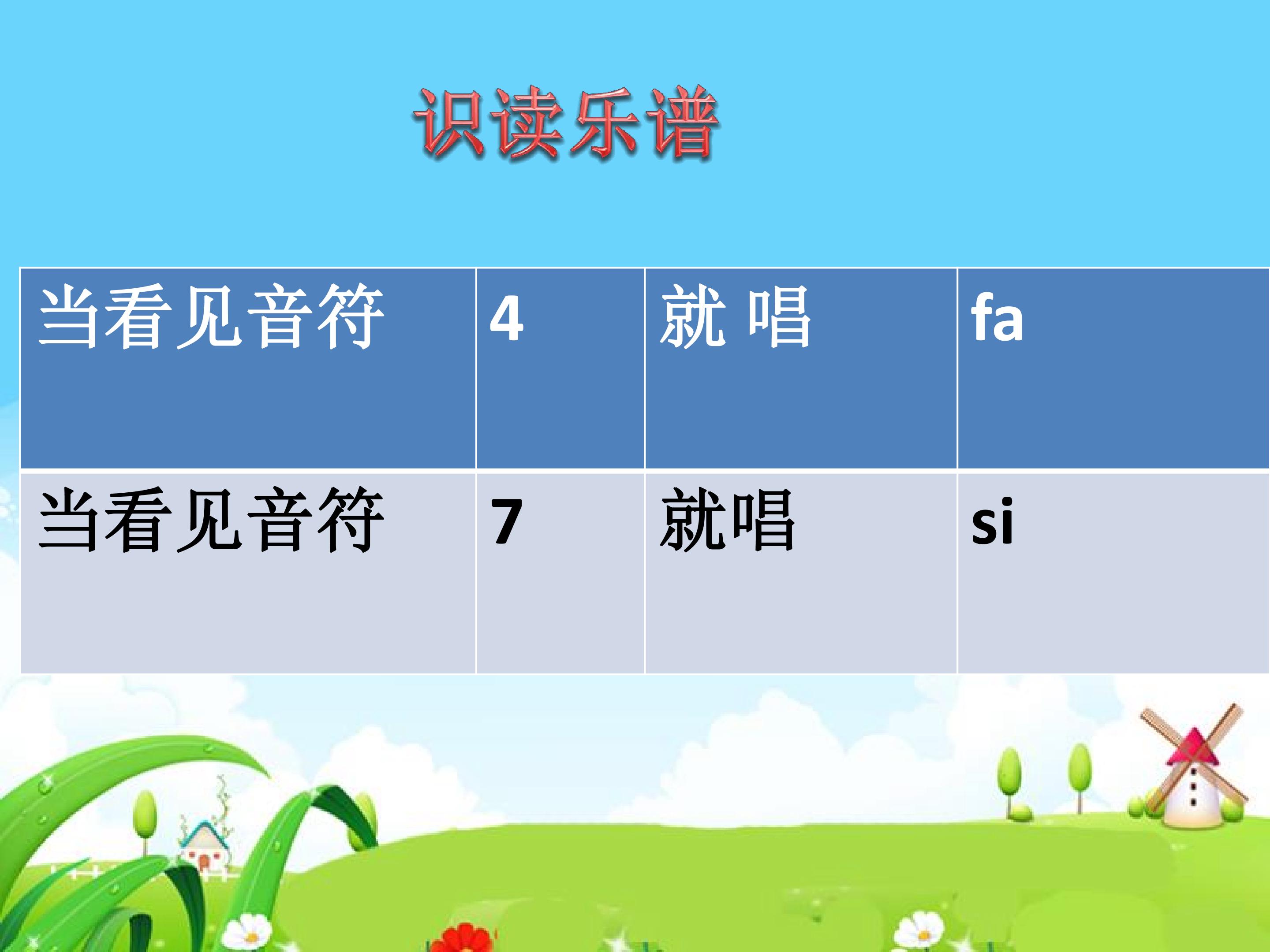 识读乐谱

| 当看见音符 | 4 | 就 唱 | fa |
|---|---|---|---|
| 当看见音符 | 7 | 就唱 | si |